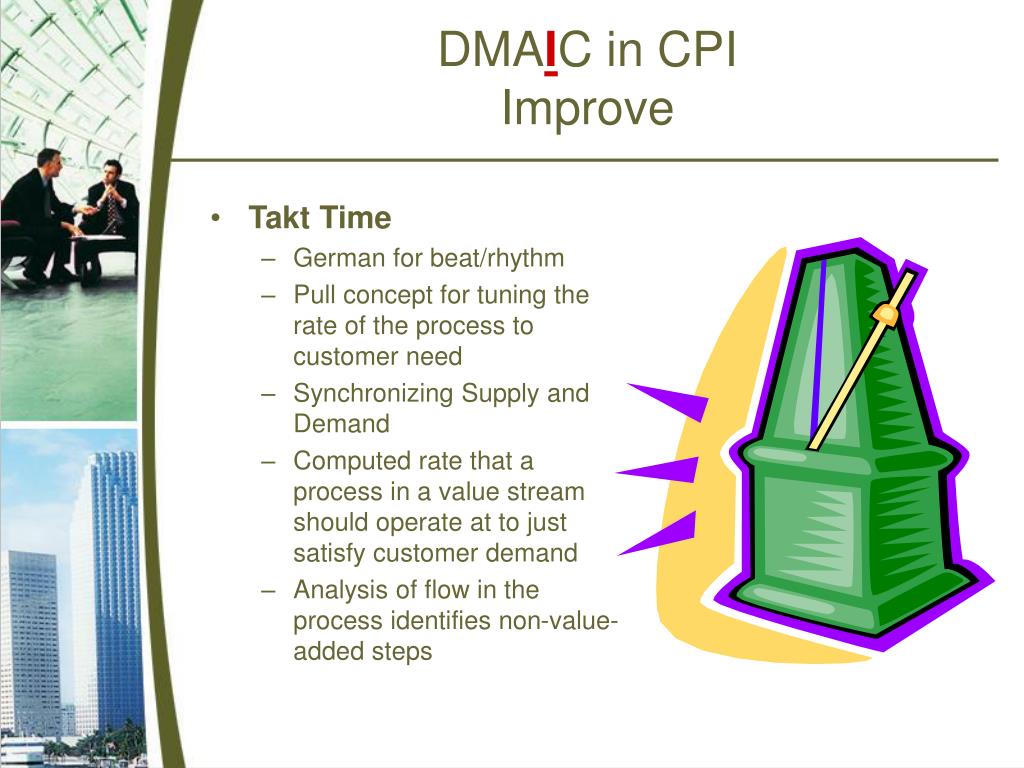 DMAIC in CPI
Improve

• Takt Time
– German for beat/rhythm
– Pull concept for tuning the rate of the process to customer need
– Synchronizing Supply and Demand
– Computed rate that a process in a value stream should operate at to just satisfy customer demand
– Analysis of flow in the process identifies non-value-added steps